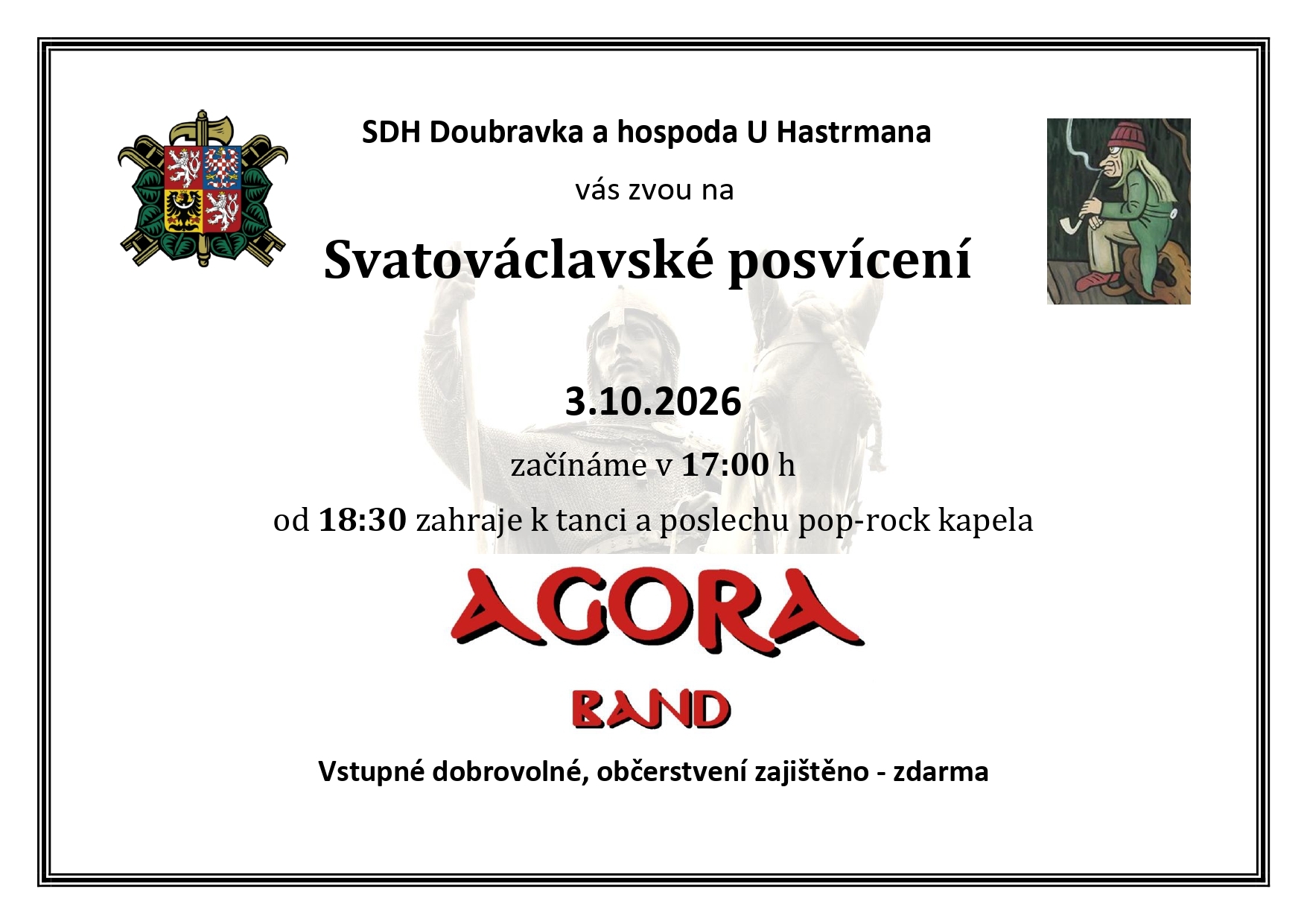 SDH Doubravka a hospoda U Hastrmana

vás zvou na

Svatováclavské posvícení

3.10.2026

začínáme v 17:00 h

od 18:30 zahraje k tanci a poslechu pop-rock kapela

AGORA

BAND

Vstupné dobrovolné, občerstvení zajištěno - zdarma